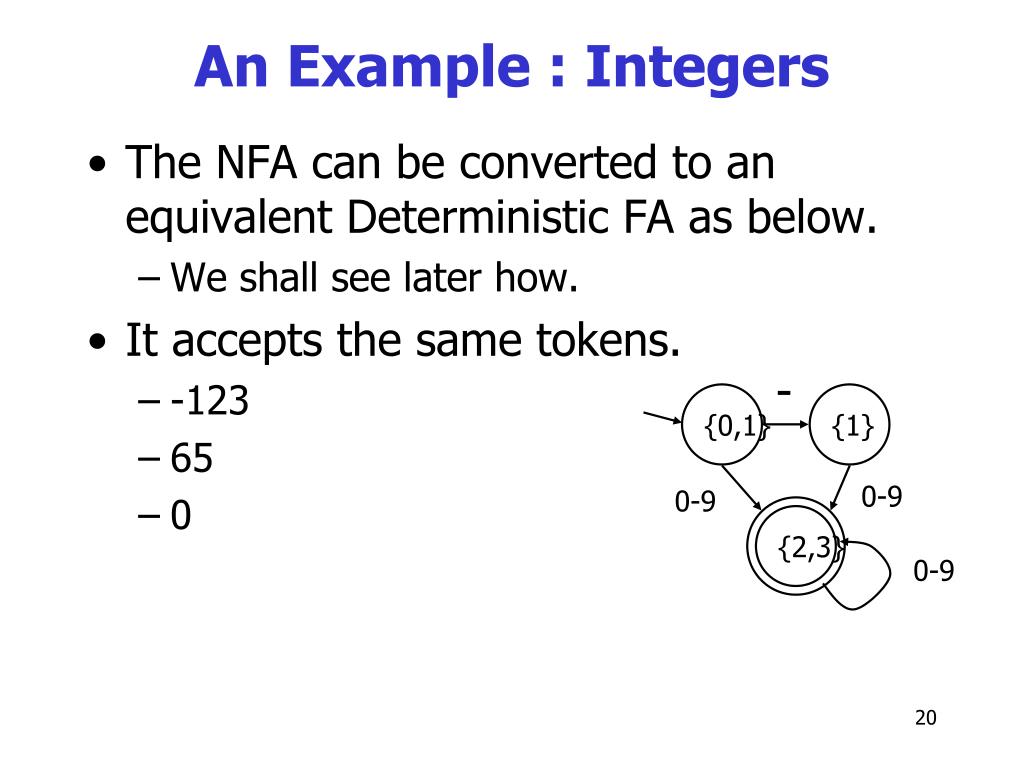 An Example : Integers

• The NFA can be converted to an equivalent Deterministic FA as below.

– We shall see later how.

• It accepts the same tokens.

– -123

– 65

– 0

-

{0,1}

{1}

0-9

0-9

{2,3}

0-9

20